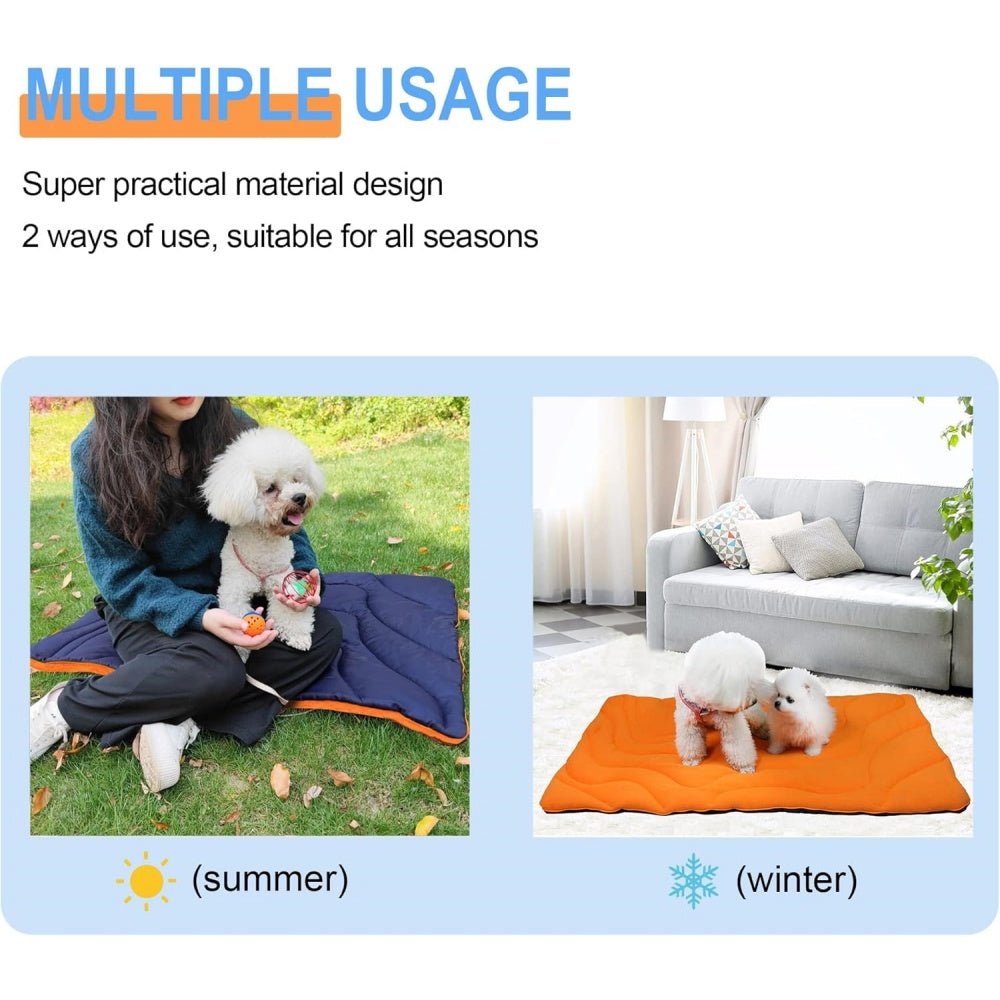 MULTIPLE USAGE

Super practical material design
2 ways of use, suitable for all seasons

(summer)

(winter)